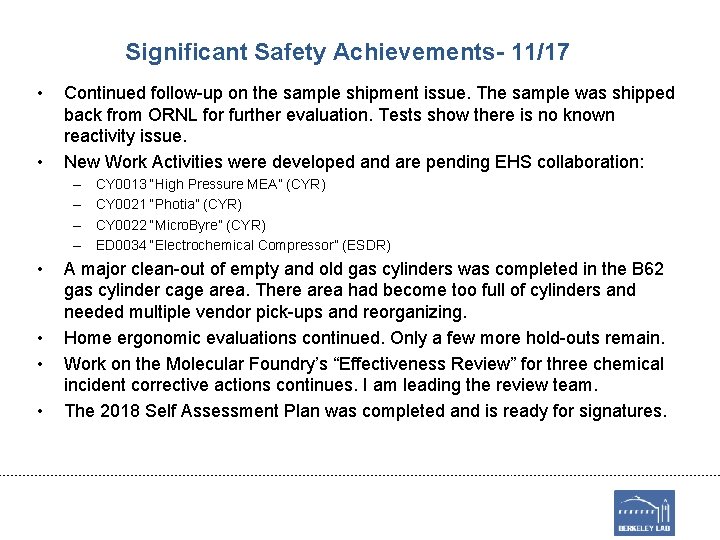 Significant Safety Achievements- 11/17

• Continued follow-up on the sample shipment issue. The sample was shipped back from ORNL for further evaluation. Tests show there is no known reactivity issue.

• New Work Activities were developed and are pending EHS collaboration:
– CY0013 "High Pressure MEA" (CYR)
– CY0021 "Photia" (CYR)
– CY0022 "MicroByre" (CYR)
– ED0034 "Electrochemical Compressor" (ESDR)

• A major clean-out of empty and old gas cylinders was completed in the B62 gas cylinder cage area. There area had become too full of cylinders and needed multiple vendor pick-ups and reorganizing.

• Home ergonomic evaluations continued. Only a few more hold-outs remain.

• Work on the Molecular Foundry's "Effectiveness Review" for three chemical incident corrective actions continues. I am leading the review team.

• The 2018 Self Assessment Plan was completed and is ready for signatures.

BERKELEY LAB